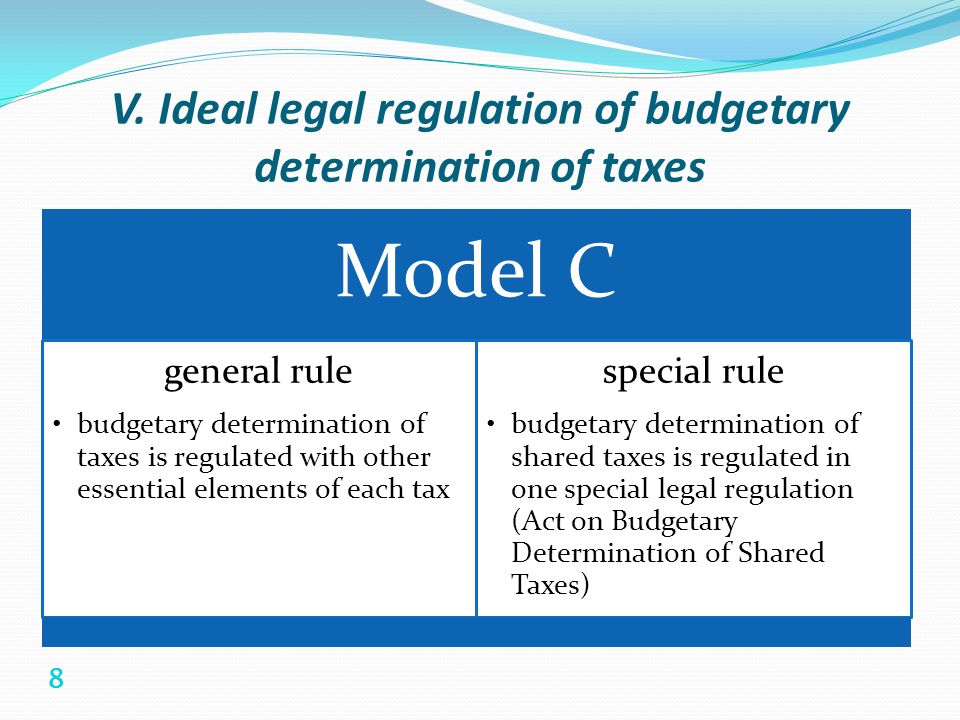 V. Ideal legal regulation of budgetary determination of taxes

Model C

general rule

• budgetary determination of taxes is regulated with other essential elements of each tax

special rule

• budgetary determination of shared taxes is regulated in one special legal regulation (Act on Budgetary Determination of Shared Taxes)

8